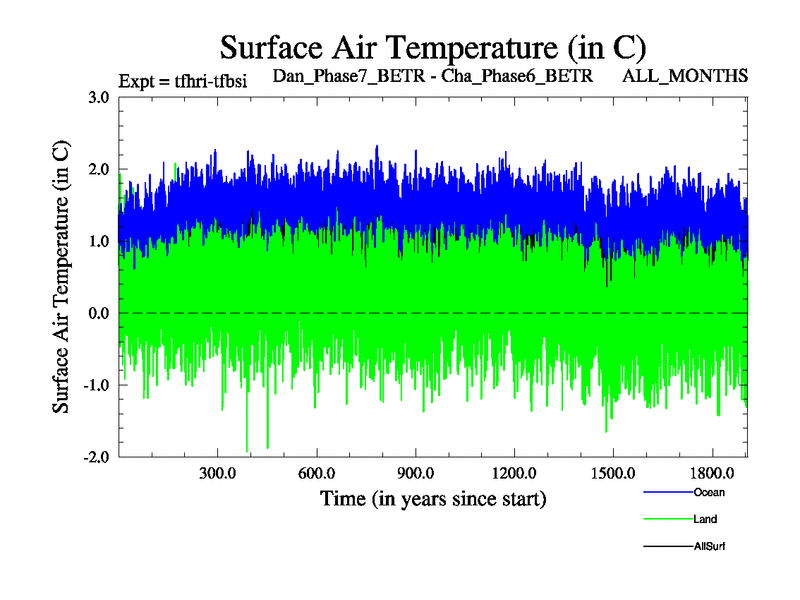 Surface Air Temperature (in C)

Expt = tfhri-tfbsi Dan_Phase7_BETR - Cha_Phase6_BETR ALL_MONTHS

Surface Air Temperature (in C)

3.0
2.0
1.0
0.0
-1.0
-2.0

300.0 600.0 900.0 1200.0 1500.0 1800.0

Time (in years since start)

Ocean
Land
AllSurf